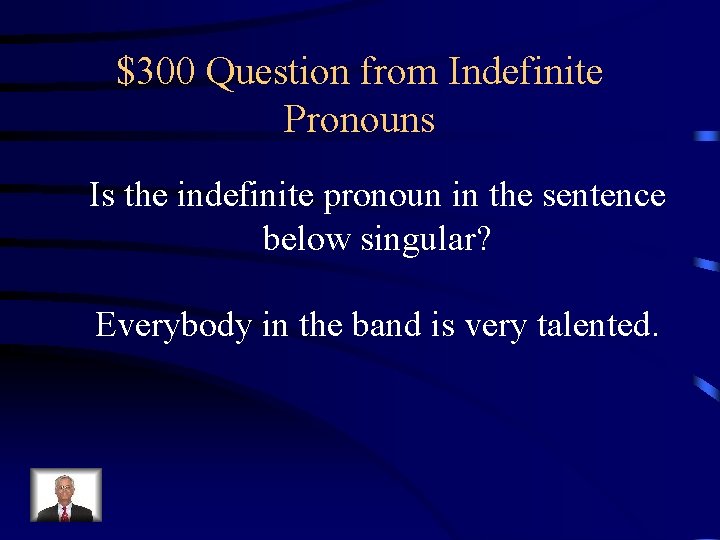 $300 Question from Indefinite Pronouns

Is the indefinite pronoun in the sentence below singular?

Everybody in the band is very talented.